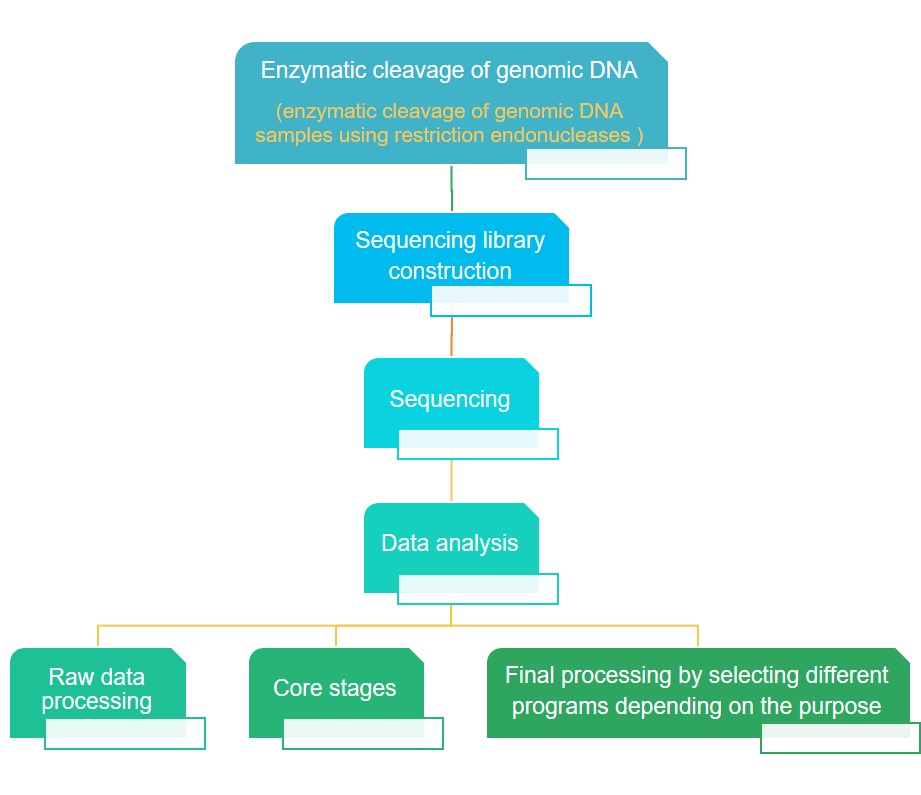 Enzymatic cleavage of genomic DNA

(enzymatic cleavage of genomic DNA samples using restriction endonucleases )

Sequencing library construction

Sequencing

Data analysis

Raw data processing

Core stages

Final processing by selecting different programs depending on the purpose